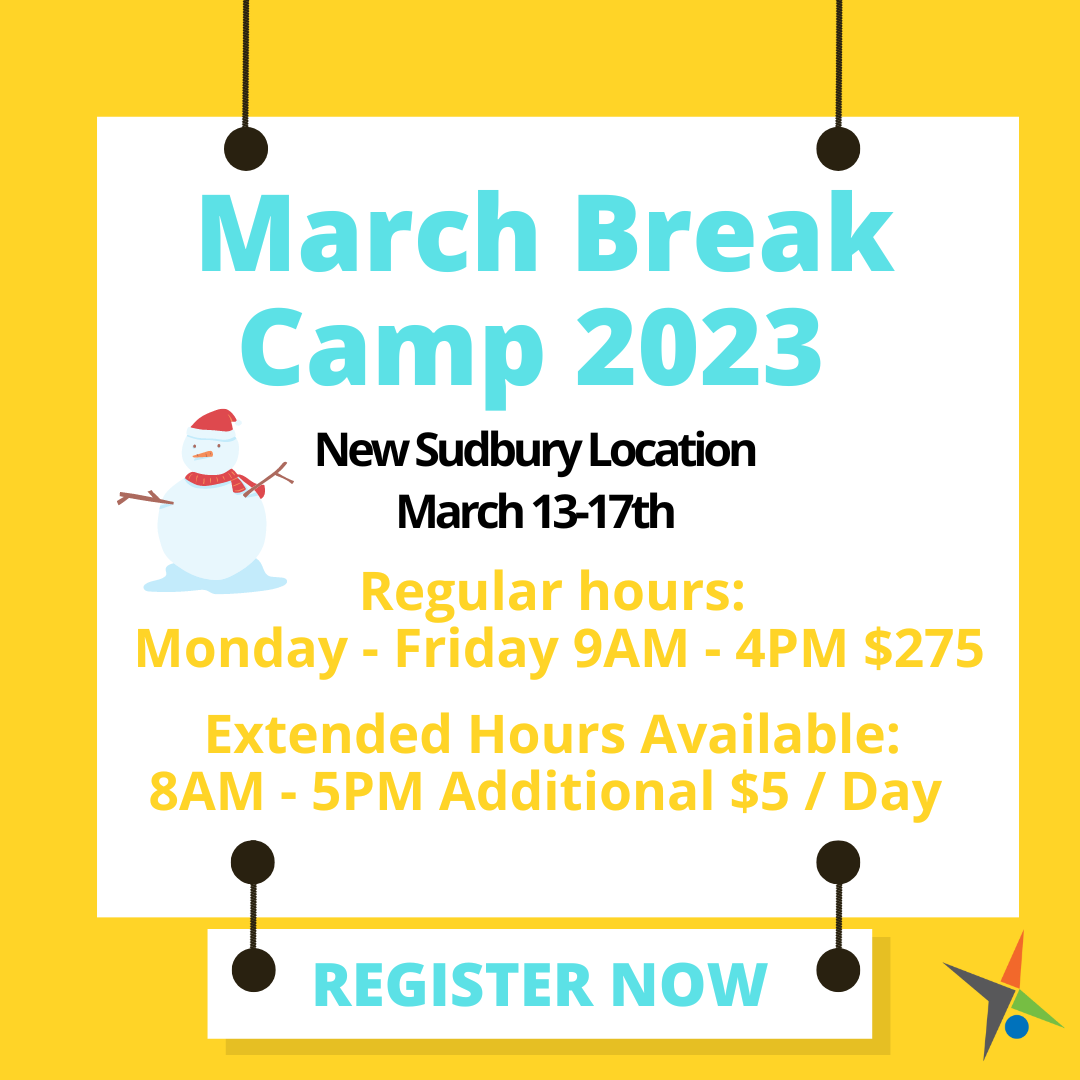 March Break Camp 2023

New Sudbury Location
March 13-17th

Regular hours:
Monday - Friday 9AM - 4PM $275

Extended Hours Available:
8AM - 5PM Additional $5 / Day

REGISTER NOW